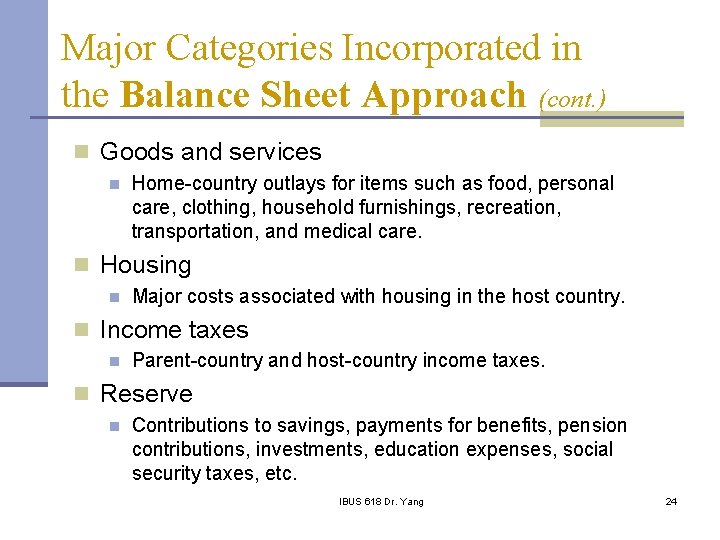 Major Categories Incorporated in the Balance Sheet Approach (cont.)

Goods and services

Home-country outlays for items such as food, personal care, clothing, household furnishings, recreation, transportation, and medical care.

Housing

Major costs associated with housing in the host country.

Income taxes

Parent-country and host-country income taxes.

Reserve

Contributions to savings, payments for benefits, pension contributions, investments, education expenses, social security taxes, etc.

IBUS 618 Dr. Yang

24